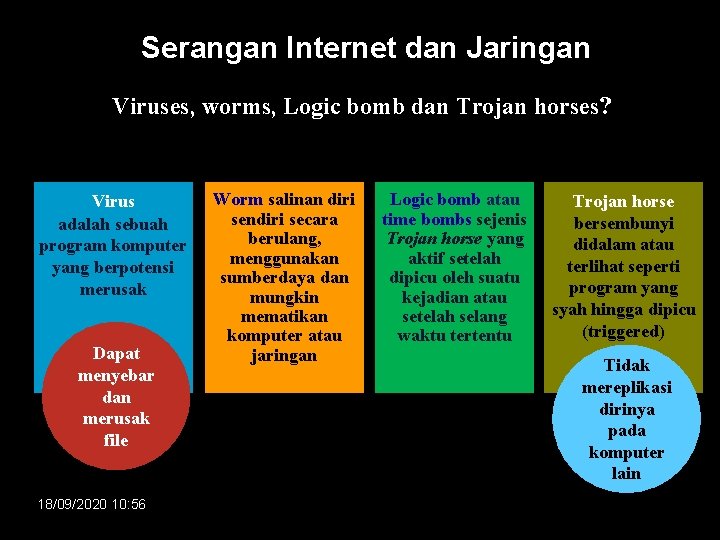 Serangan Internet dan Jaringan

Viruses, worms, Logic bomb dan Trojan horses?

Virus
adalah sebuah program komputer yang berpotensi merusak

Dapat menyebar dan merusak file

Worm salinan diri sendiri secara berulang, menggunakan sumberdaya dan mungkin mematikan komputer atau jaringan

Logic bomb atau time bombs sejenis Trojan horse yang aktif setelah dipicu oleh suatu kejadian atau setelah selang waktu tertentu

Trojan horse bersembunyi didalam atau terlihat seperti program yang syah hingga dipicu (triggered)

Tidak mereplikasi dirinya pada komputer lain

18/09/2020 10:56